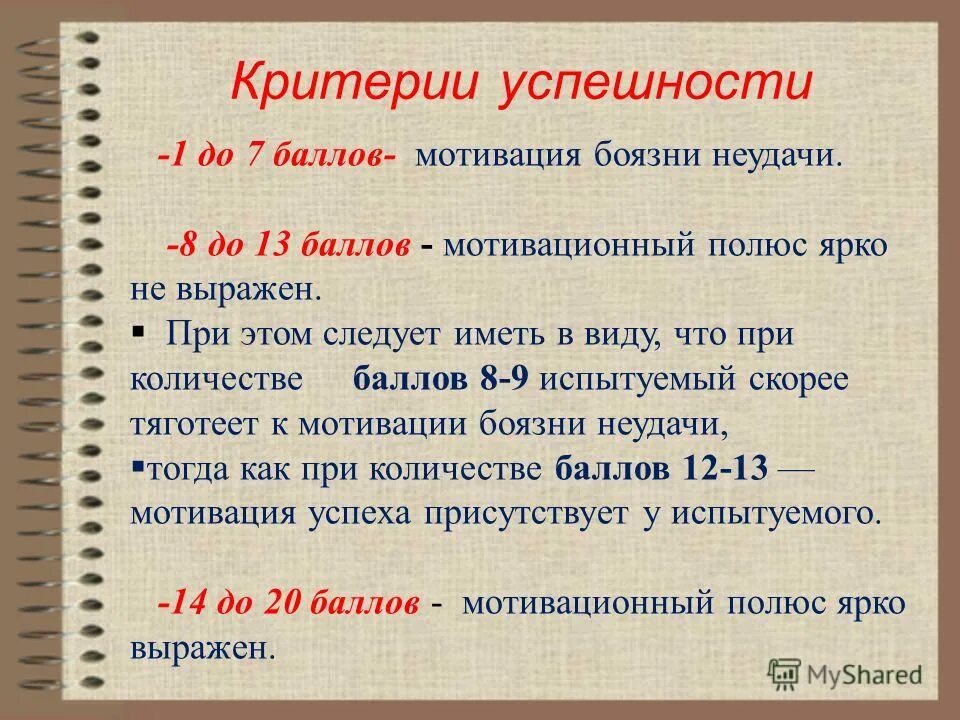 Критерии успешности

-1 до 7 баллов- мотивация боязни неудачи.

-8 до 13 баллов - мотивационный полюс ярко не выражен.

▪ При этом следует иметь в виду, что при количестве баллов 8-9 испытуемый скорее тяготеет к мотивации боязни неудачи,

▪тогда как при количестве баллов 12-13 — мотивация успеха присутствует у испытуемого.

-14 до 20 баллов - мотивационный полюс ярко выражен.

MyShared